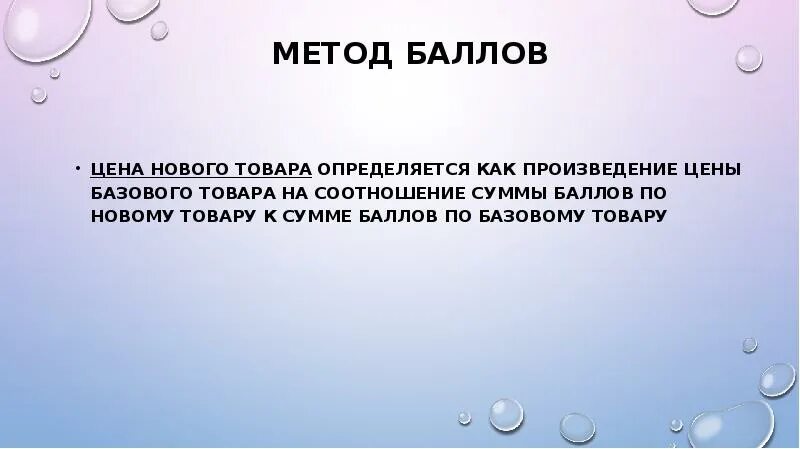 МЕТОД БАЛЛОВ

• ЦЕНА НОВОГО ТОВАРА ОПРЕДЕЛЯЕТСЯ КАК ПРОИЗВЕДЕНИЕ ЦЕНЫ БАЗОВОГО ТОВАРА НА СООТНОШЕНИЕ СУММЫ БАЛЛОВ ПО НОВОМУ ТОВАРУ К СУММЕ БАЛЛОВ ПО БАЗОВОМУ ТОВАРУ